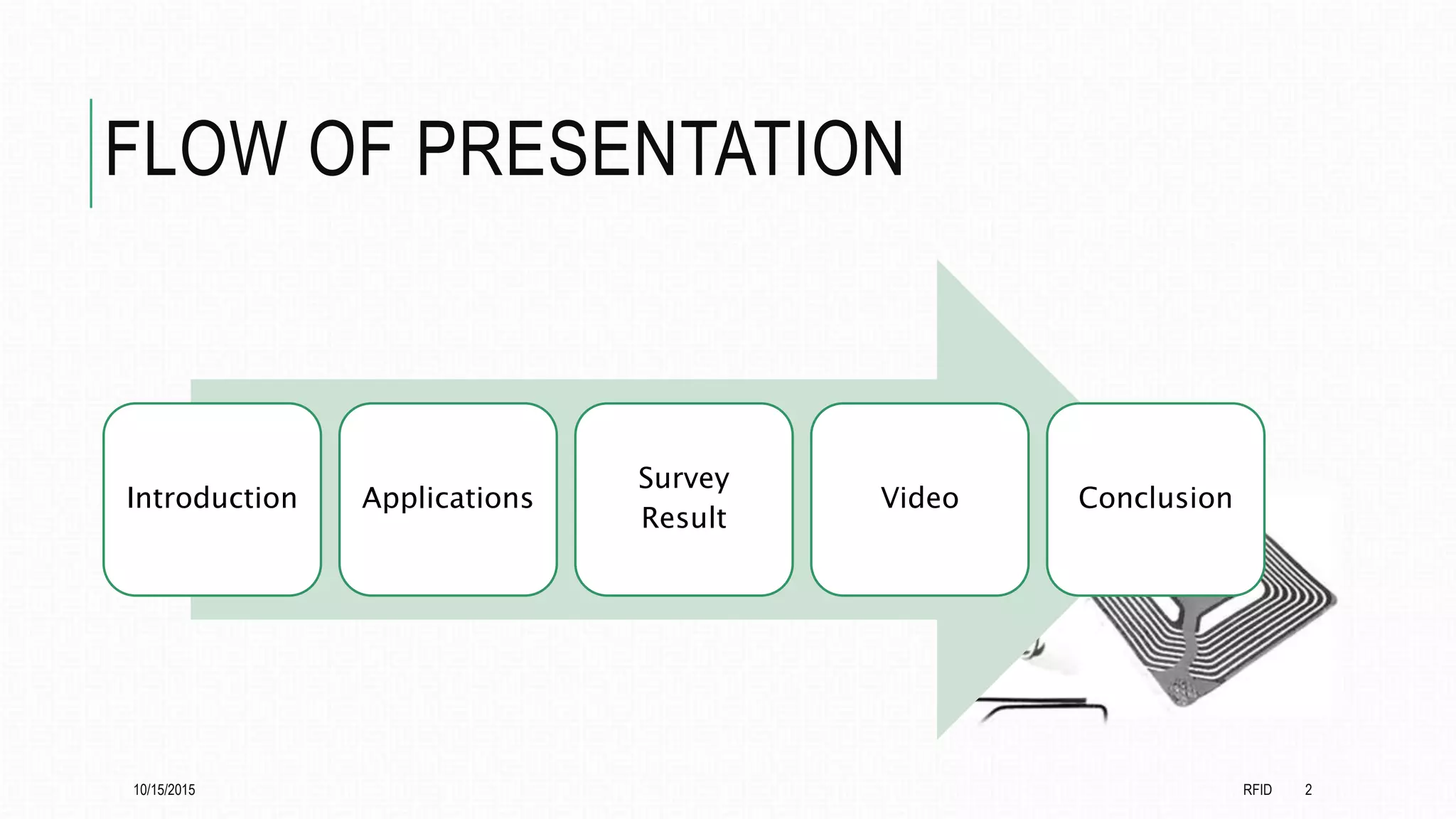 FLOW OF PRESENTATION

Introduction

Applications

Survey Result

Video

Conclusion

10/15/2015

RFID

2